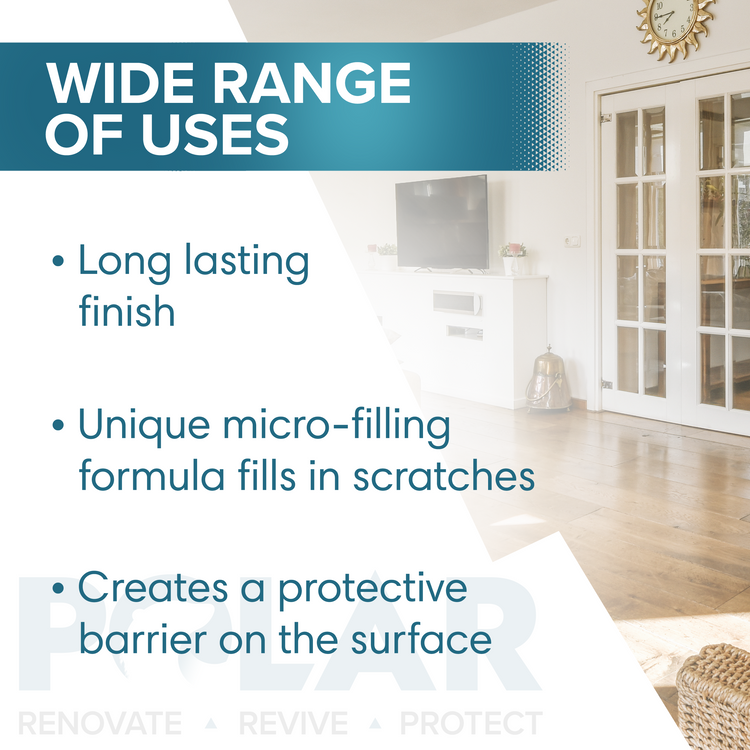 WIDE RANGE OF USES

• Long lasting finish

• Unique micro-filling formula fills in scratches

• Creates a protective barrier on the surface

POLAR

RENOVATE ▲ REVIVE ▲ PROTECT